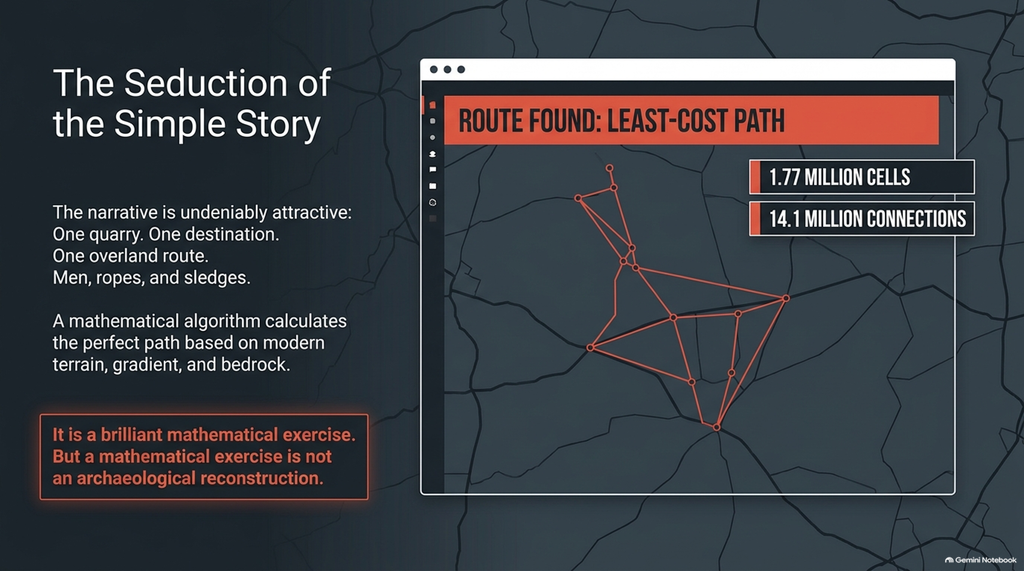 The Seduction of the Simple Story

The narrative is undeniably attractive:
One quarry. One destination.
One overland route.
Men, ropes, and sledges.

A mathematical algorithm calculates the perfect path based on modern terrain, gradient, and bedrock.

It is a brilliant mathematical exercise. But a mathematical exercise is not an archaeological reconstruction.

ROUTE FOUND: LEAST-COST PATH

1.77 MILLION CELLS

14.1 MILLION CONNECTIONS

Gemini Notebook